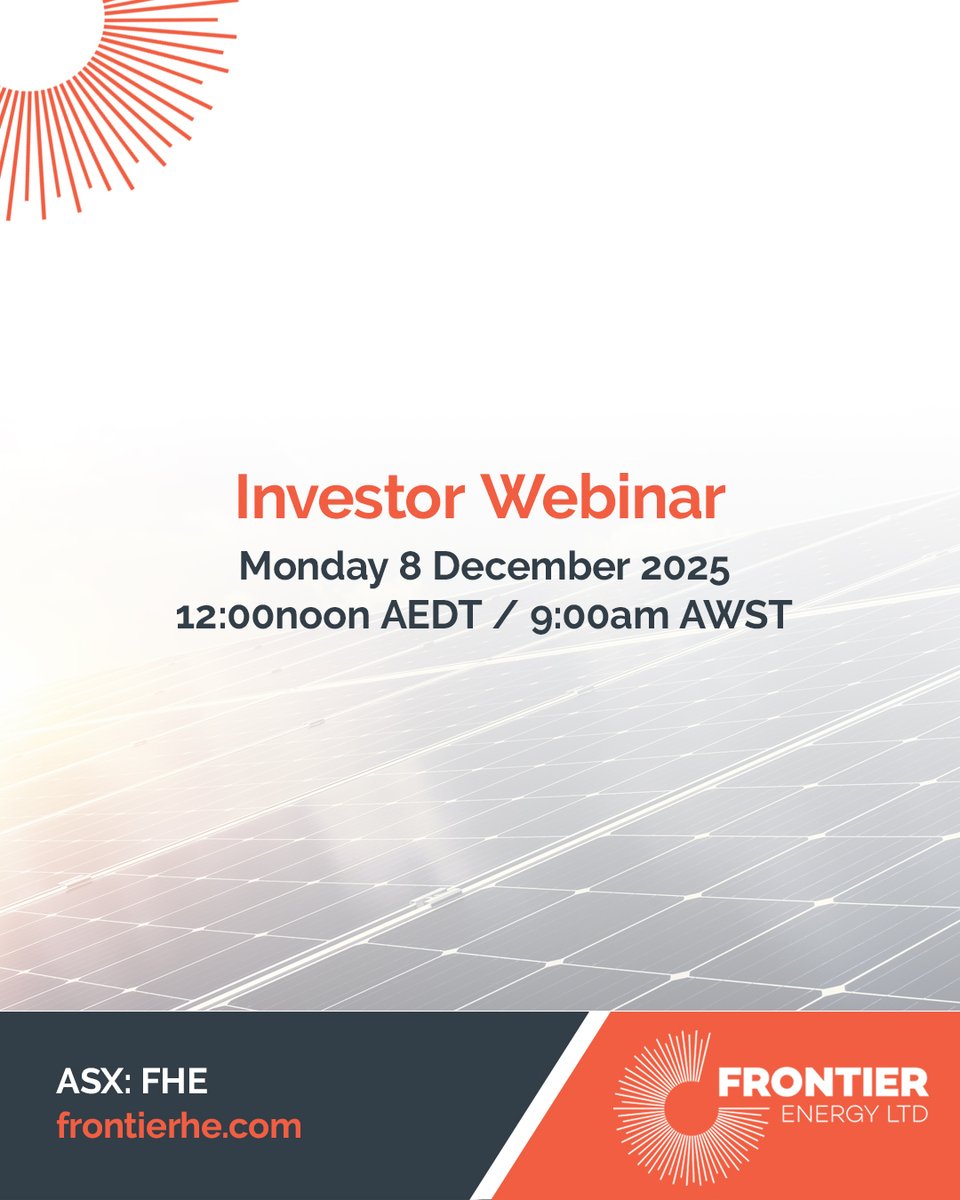 Investor Webinar

Monday 8 December 2025
12:00noon AEDT / 9:00am AWST

ASX: FHE
frontierhe.com

FRONTIER
ENERGY LTD